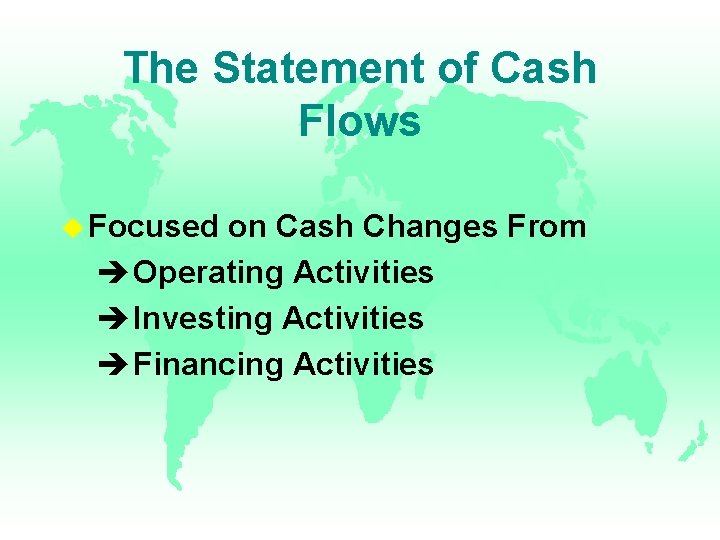 The Statement of Cash Flows

◆ Focused on Cash Changes From
➔ Operating Activities
➔ Investing Activities
➔ Financing Activities